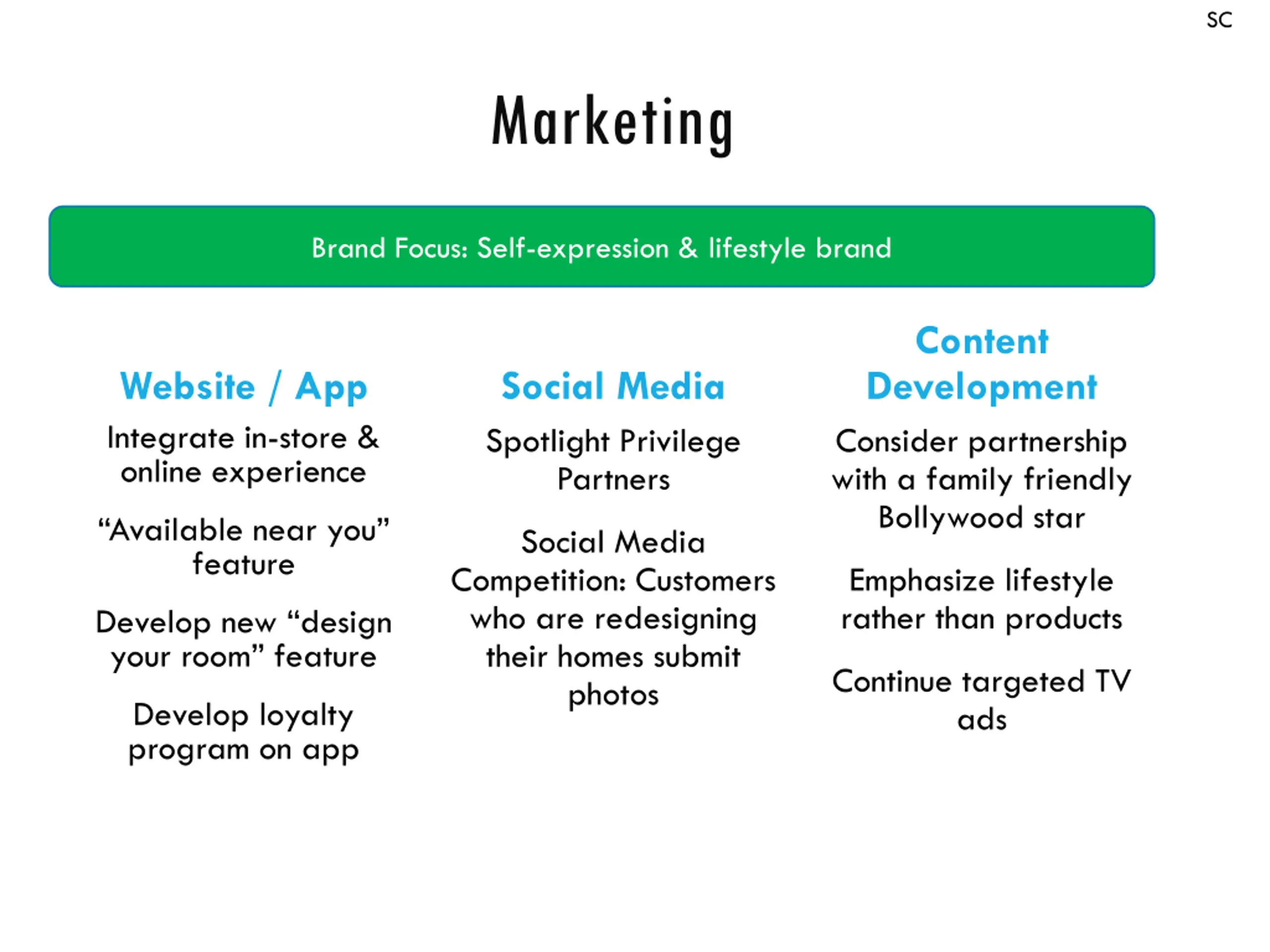 SC

Marketing

Brand Focus: Self-expression & lifestyle brand

Website / App

Integrate in-store & online experience

“Available near you” feature

Develop new “design your room” feature

Develop loyalty program on app

Social Media

Spotlight Privilege Partners

Social Media Competition: Customers who are redesigning their homes submit photos

Content Development

Consider partnership with a family friendly Bollywood star

Emphasize lifestyle rather than products

Continue targeted TV ads